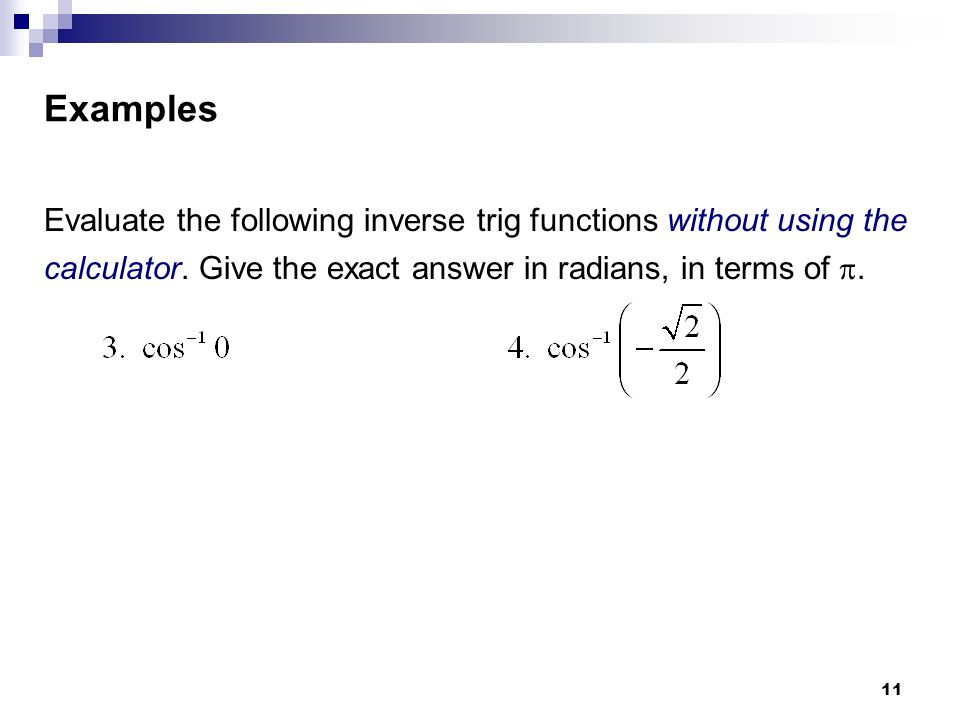 Examples

Evaluate the following inverse trig functions without using the calculator. Give the exact answer in radians, in terms of $\pi$.

3. $\cos^{-1} 0$

4. $\cos^{-1}\left(-\frac{\sqrt{2}}{2}\right)$

11